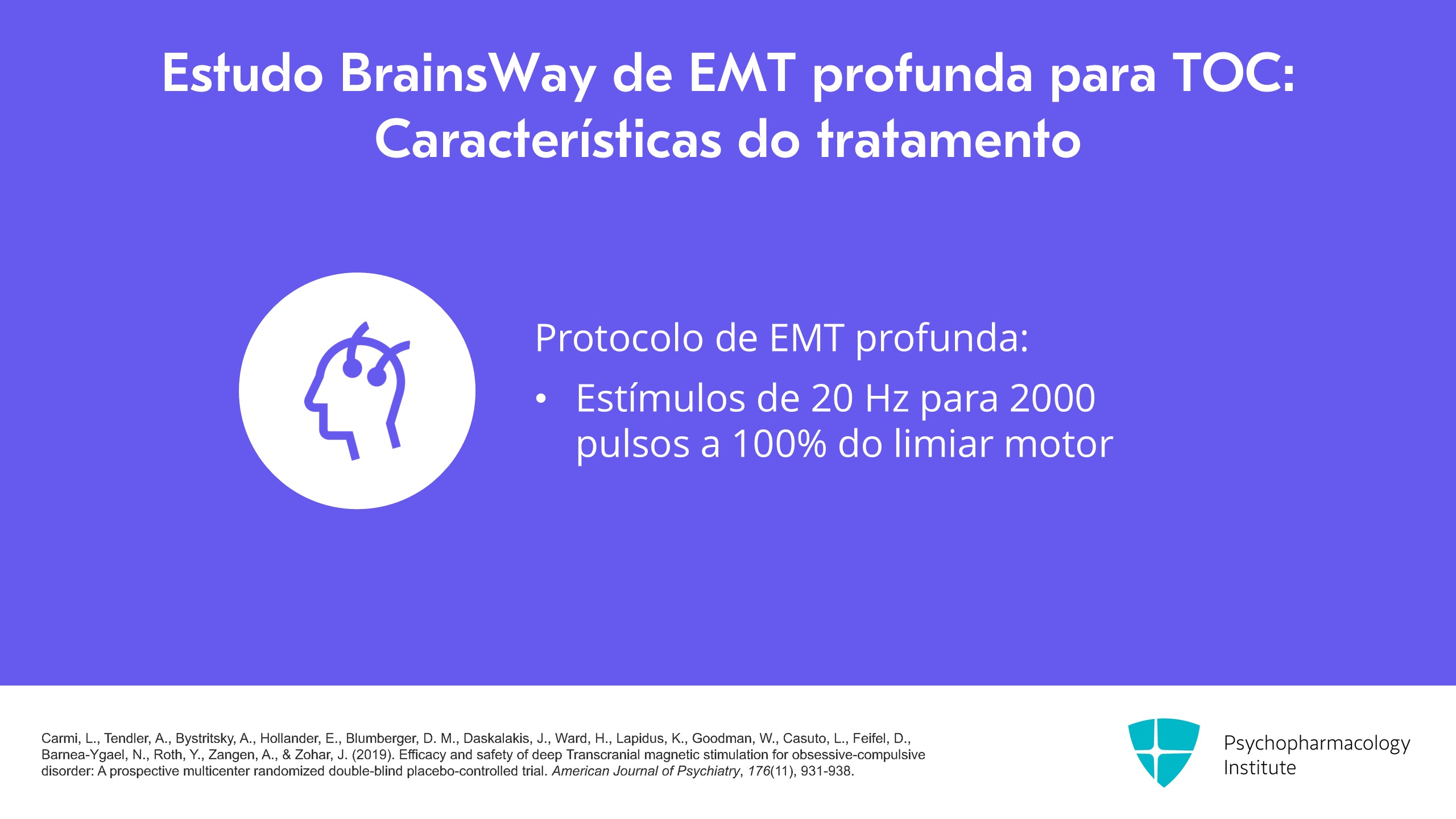 Estudo BrainsWay de EMT profunda para TOC: Características do tratamento

Protocolo de EMT profunda:

• Estímulos de 20 Hz para 2000 pulsos a 100% do limiar motor

Carmi, L., Tendler, A., Bystritsky, A., Hollander, E., Blumberger, D. M., Daskalakis, J., Ward, H., Lapidus, K., Goodman, W., Casuto, L., Feifel, D., Barnea-Ygael, N., Roth, Y., Zangen, A., & Zohar, J. (2019). Efficacy and safety of deep Transcranial magnetic stimulation for obsessive-compulsive disorder: A prospective multicenter randomized double-blind placebo-controlled trial. American Journal of Psychiatry, 176(11), 931-938.

Psychopharmacology Institute